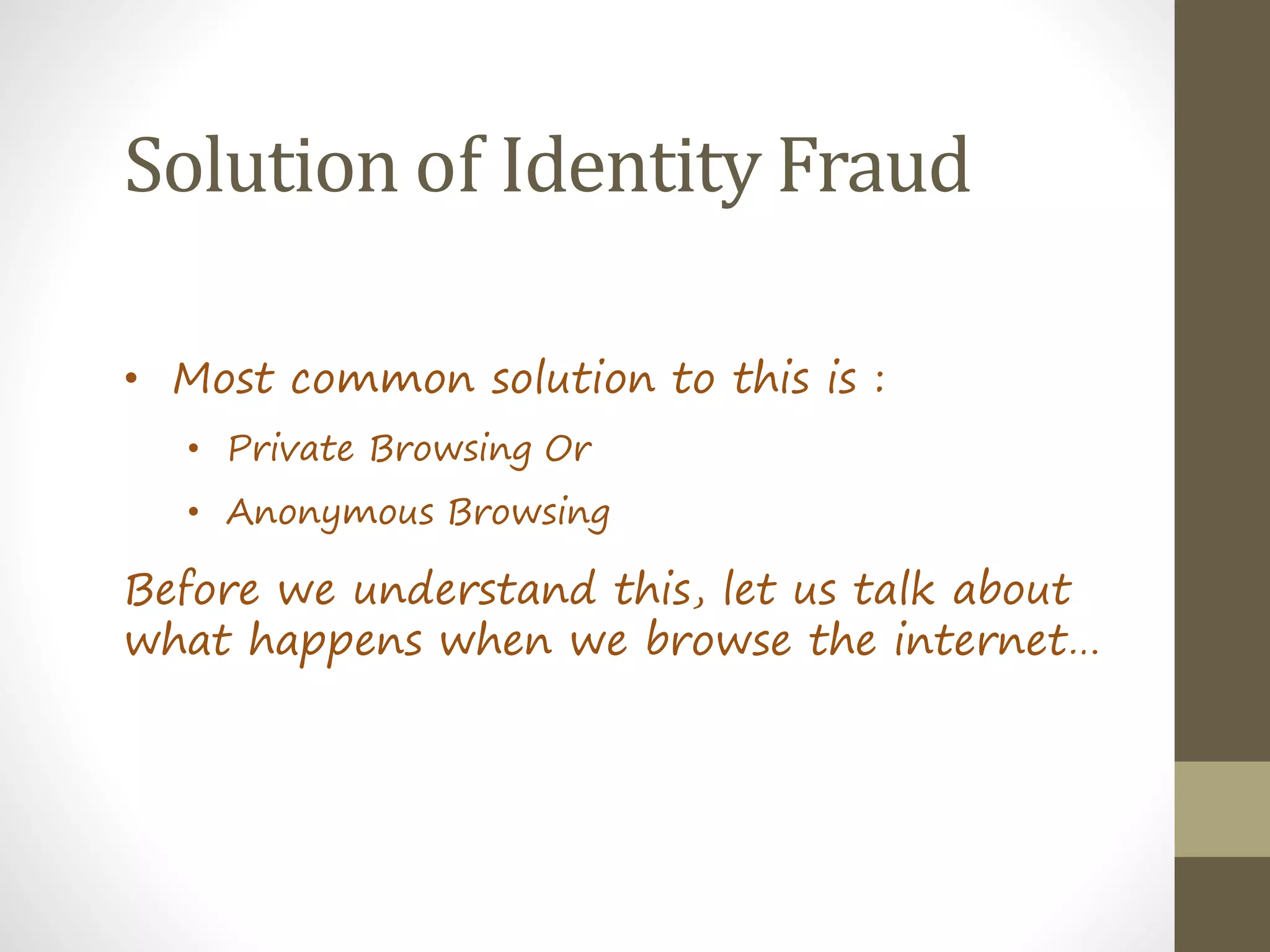 Solution of Identity Fraud

• Most common solution to this is :
  • Private Browsing Or
  • Anonymous Browsing

Before we understand this, let us talk about what happens when we browse the internet…